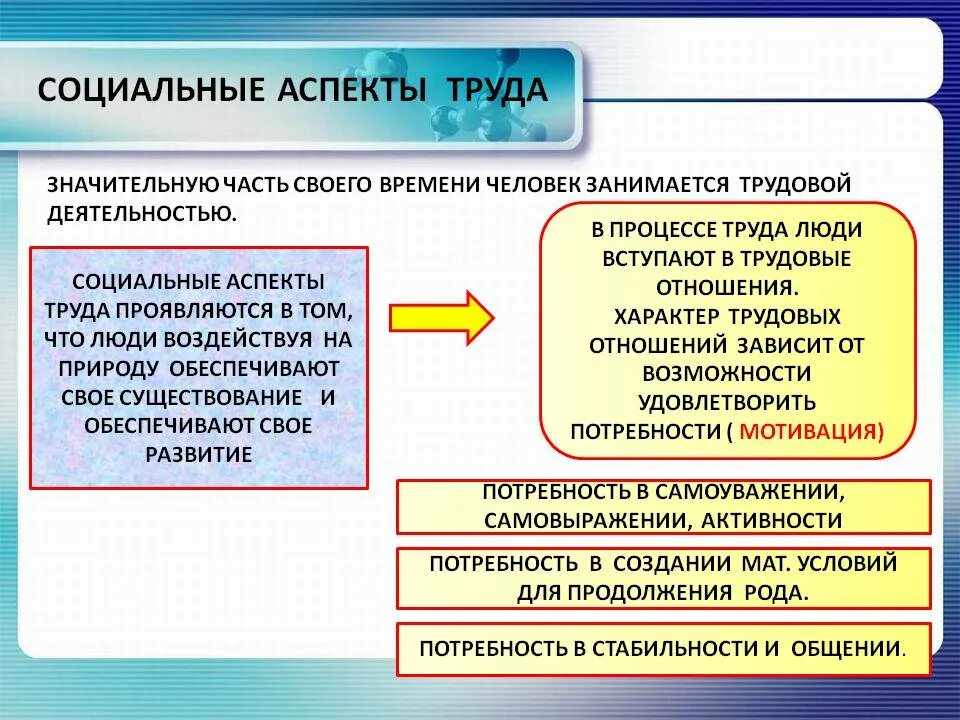 СОЦИАЛЬНЫЕ АСПЕКТЫ ТРУДА

ЗНАЧИТЕЛЬНУЮ ЧАСТЬ СВОЕГО ВРЕМЕНИ ЧЕЛОВЕК ЗАНИМАЕТСЯ ТРУДОВОЙ ДЕЯТЕЛЬНОСТЬЮ.

СОЦИАЛЬНЫЕ АСПЕКТЫ ТРУДА ПРОЯВЛЯЮТСЯ В ТОМ, ЧТО ЛЮДИ ВОЗДЕЙСТВУЯ НА ПРИРОДУ ОБЕСПЕЧИВАЮТ СВОЕ СУЩЕСТВОВАНИЕ И ОБЕСПЕЧИВАЮТ СВОЕ РАЗВИТИЕ

В ПРОЦЕССЕ ТРУДА ЛЮДИ ВСТУПАЮТ В ТРУДОВЫЕ ОТНОШЕНИЯ. ХАРАКТЕР ТРУДОВЫХ ОТНОШЕНИЙ ЗАВИСИТ ОТ ВОЗМОЖНОСТИ УДОВЛЕТВОРИТЬ ПОТРЕБНОСТИ ( МОТИВАЦИЯ)

ПОТРЕБНОСТЬ В САМОУВАЖЕНИИ, САМОВЫРАЖЕНИИ, АКТИВНОСТИ

ПОТРЕБНОСТЬ В СОЗДАНИИ МАТ. УСЛОВИЙ ДЛЯ ПРОДОЛЖЕНИЯ РОДА.

ПОТРЕБНОСТЬ В СТАБИЛЬНОСТИ И ОБЩЕНИИ.